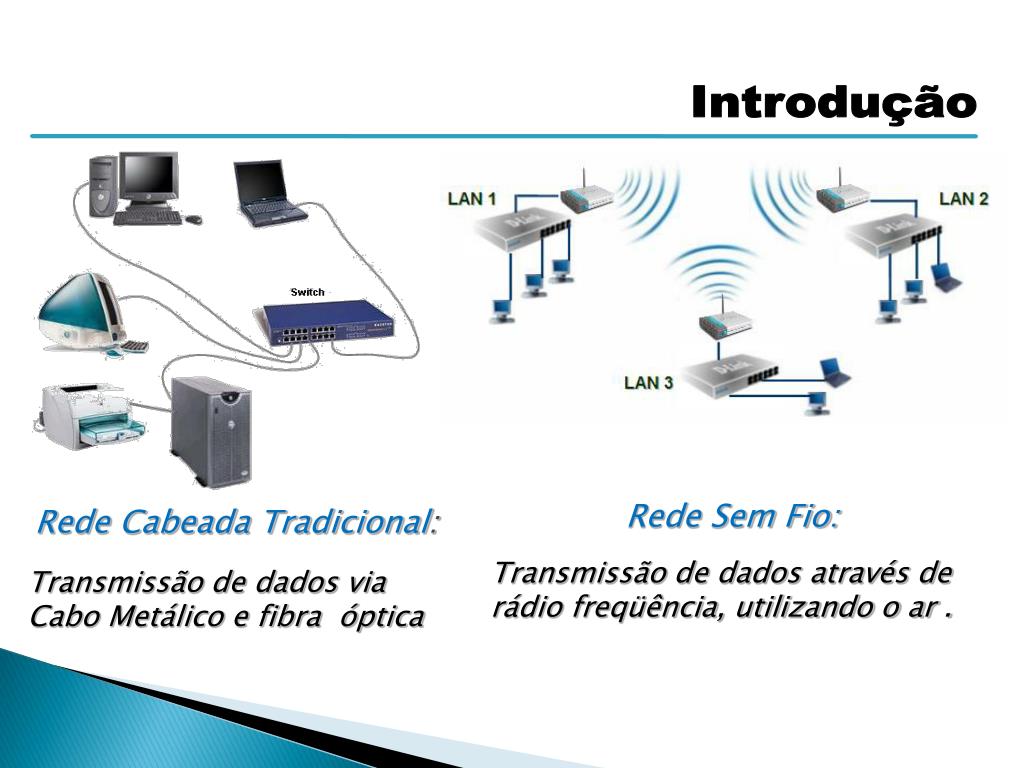 Introdução

Switch

LAN 1

LAN 2

LAN 3

Rede Cabeada Tradicional:

Transmissão de dados via Cabo Metálico e fibra óptica

Rede Sem Fio:

Transmissão de dados através de rádio freqüência, utilizando o ar .